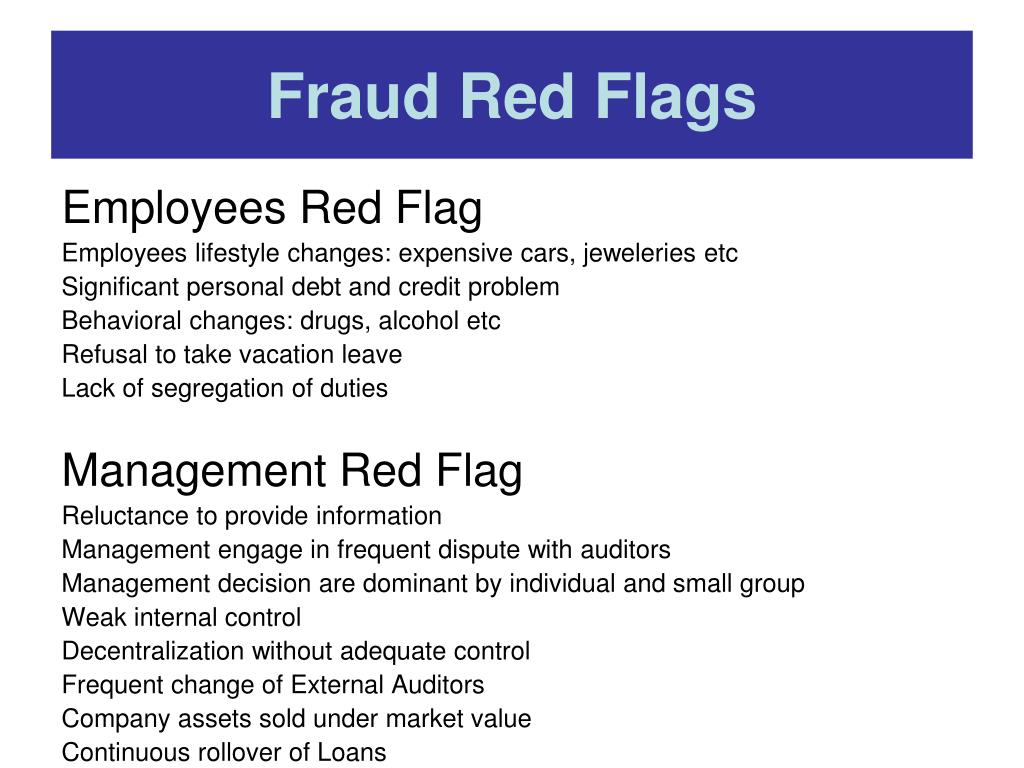 Fraud Red Flags

Employees Red Flag
Employees lifestyle changes: expensive cars, jeweleries etc
Significant personal debt and credit problem
Behavioral changes: drugs, alcohol etc
Refusal to take vacation leave
Lack of segregation of duties

Management Red Flag
Reluctance to provide information
Management engage in frequent dispute with auditors
Management decision are dominant by individual and small group
Weak internal control
Decentralization without adequate control
Frequent change of External Auditors
Company assets sold under market value
Continuous rollover of Loans